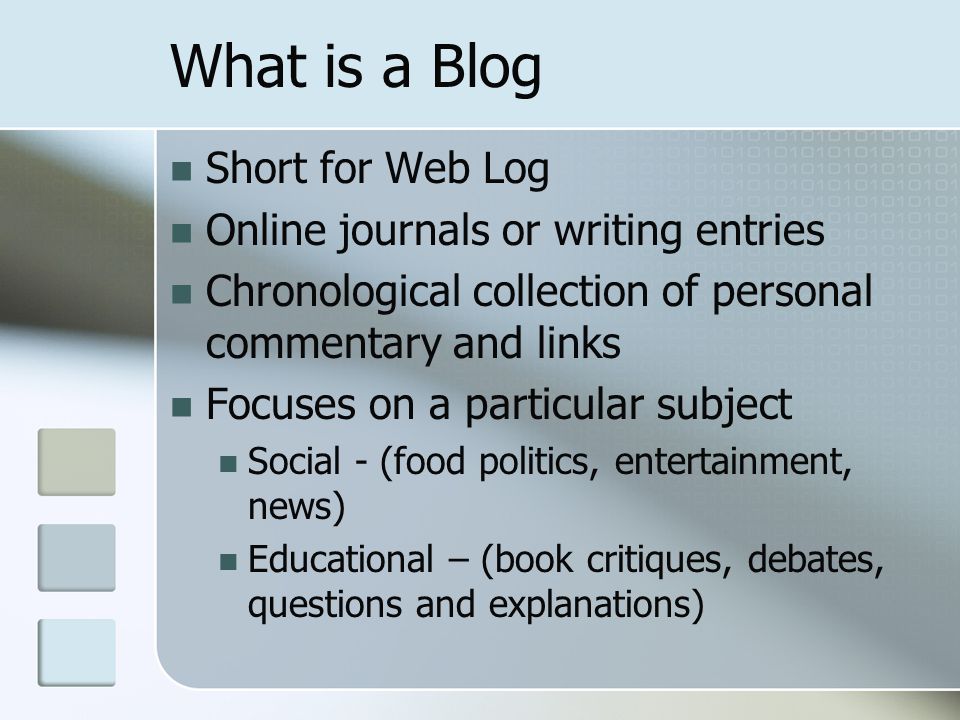 What is a Blog

- Short for Web Log
- Online journals or writing entries
- Chronological collection of personal commentary and links
- Focuses on a particular subject
  - Social - (food politics, entertainment, news)
  - Educational – (book critiques, debates, questions and explanations)